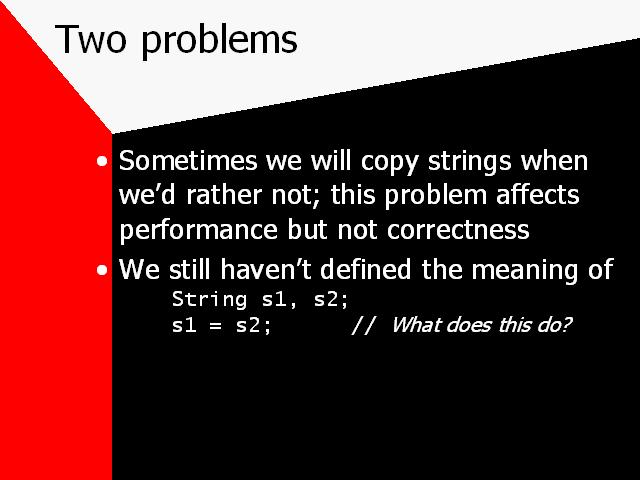 Two problems

• Sometimes we will copy strings when we'd rather not; this problem affects performance but not correctness
• We still haven't defined the meaning of
String s1, s2;
s1 = s2; // What does this do?